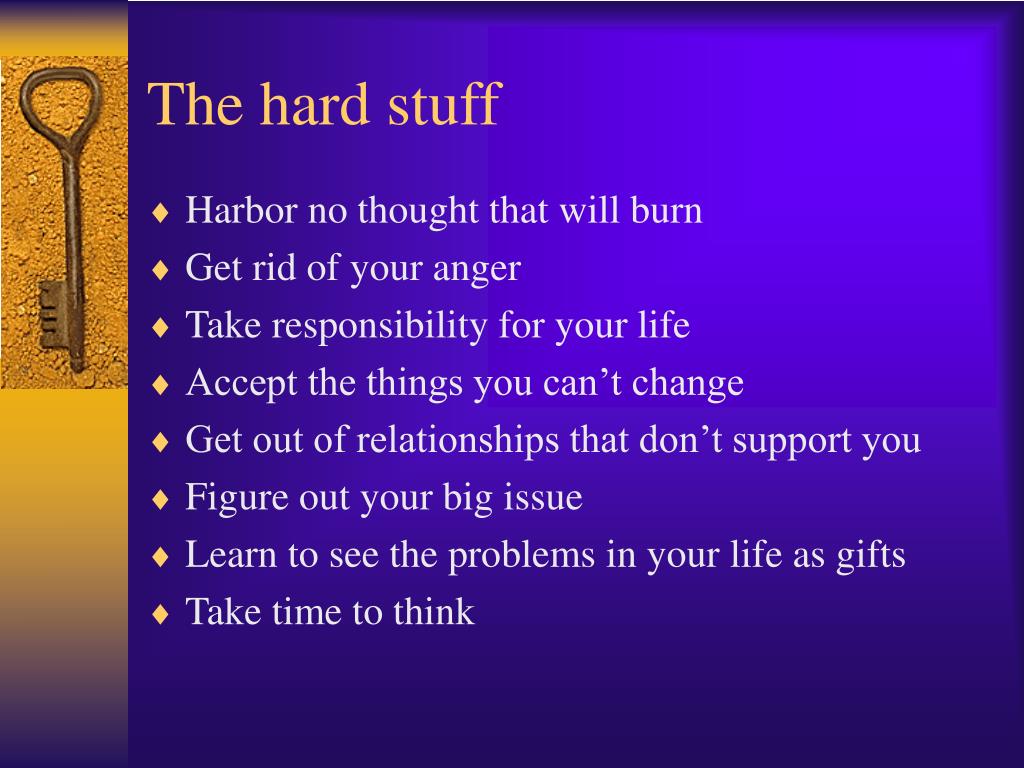 The hard stuff

♦ Harbor no thought that will burn
♦ Get rid of your anger
♦ Take responsibility for your life
♦ Accept the things you can’t change
♦ Get out of relationships that don’t support you
♦ Figure out your big issue
♦ Learn to see the problems in your life as gifts
♦ Take time to think